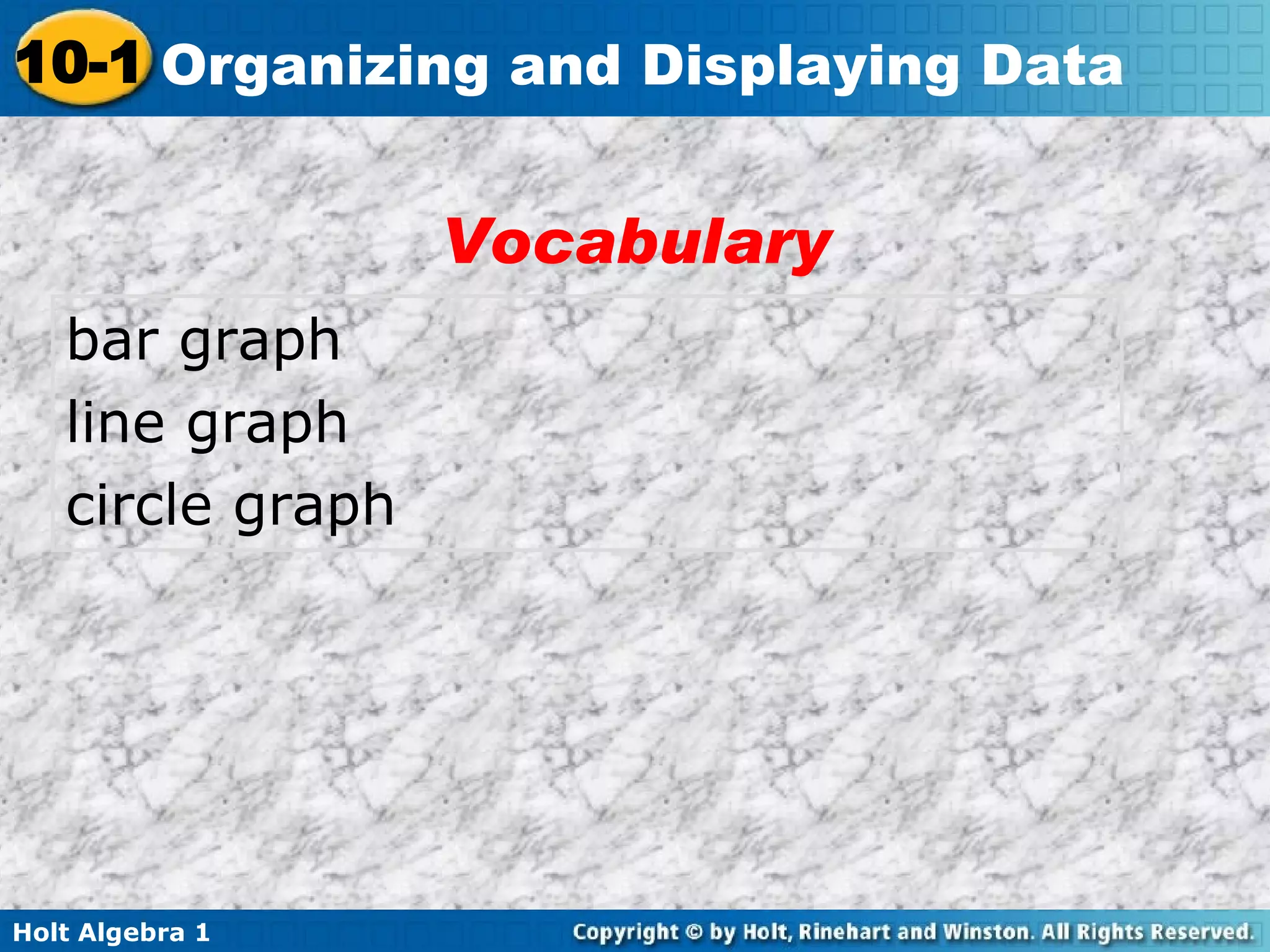 10-1 Organizing and Displaying Data

Vocabulary

bar graph
line graph
circle graph

Holt Algebra 1

Copyright © by Holt, Rinehart and Winston. All Rights Reserved.